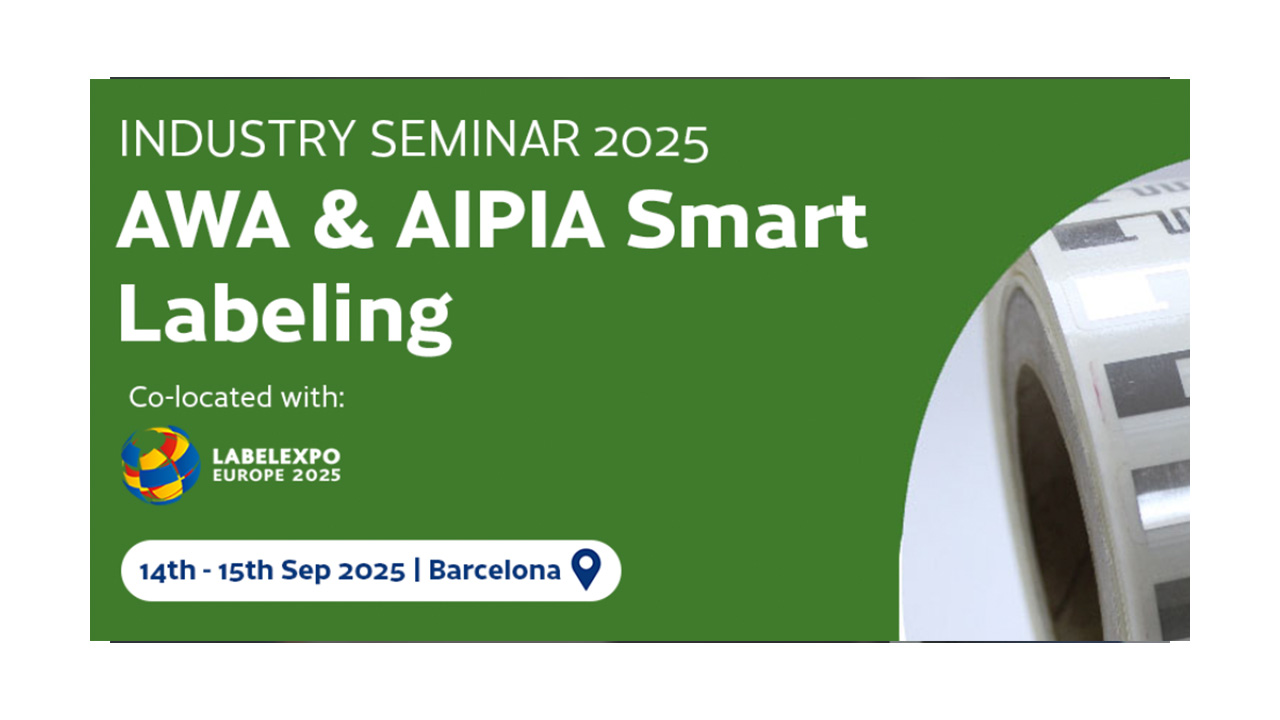 INDUSTRY SEMINAR 2025

AWA & AIPIA Smart Labeling

Co-located with:

LABELEXPO
EUROPE 2025

14th - 15th Sep 2025 | Barcelona